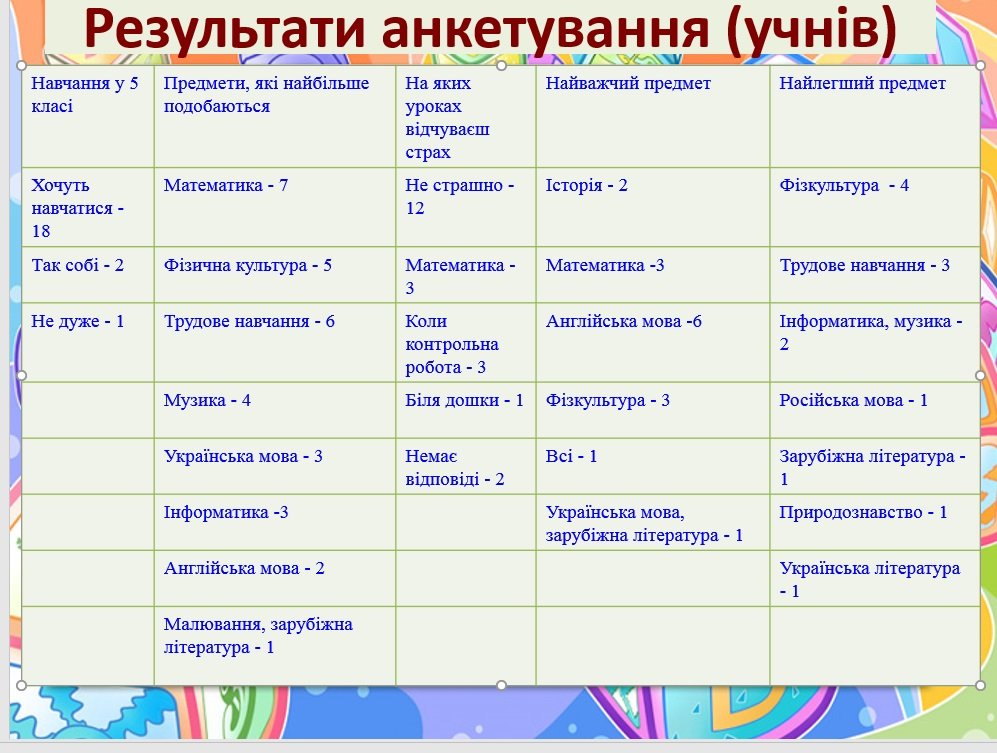 Результати анкетування (учнів)

| Навчання у 5 класі | Предмети, які найбільше подобаються | На яких уроках відчуваєш страх | Найважчий предмет | Найлегший предмет |
|---|---|---|---|---|
| Хочуть навчатися - 18 | Математика - 7 | Не страшно - 12 | Історія - 2 | Фізкультура - 4 |
| Так собі - 2 | Фізична культура - 5 | Математика - 3 | Математика -3 | Трудове навчання - 3 |
| Не дуже - 1 | Трудове навчання - 6 | Коли контрольна робота - 3 | Англійська мова -6 | Інформатика, музика - 2 |
| | Музика - 4 | Біля дошки - 1 | Фізкультура - 3 | Російська мова - 1 |
| | Українська мова - 3 | Немає відповіді - 2 | Всі - 1 | Зарубіжна література - 1 |
| | Інформатика -3 | | Українська мова, зарубіжна література - 1 | Природознавство - 1 |
| | Англійська мова - 2 | | | Українська література - 1 |
| | Малювання, зарубіжна література - 1 | | | |